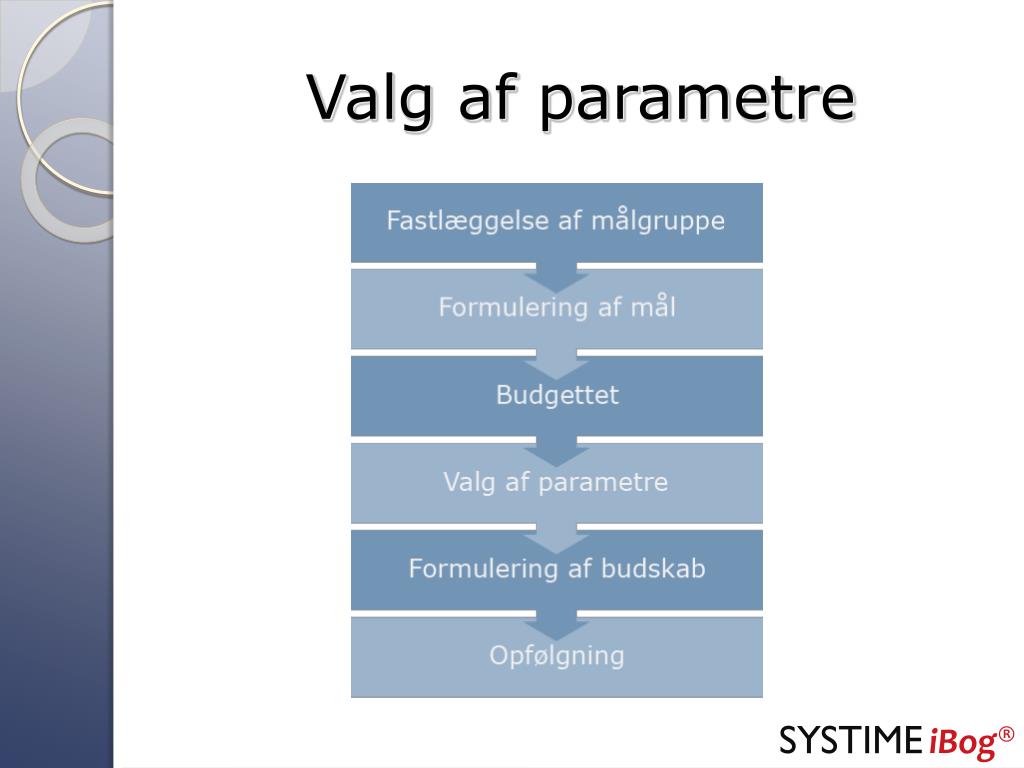 Valg af parametre

Fastlæggelse af målgruppe

Formulering af mål

Budgettet

Valg af parametre

Formulering af budskab

Opfølgning

SYSTIME iBog®